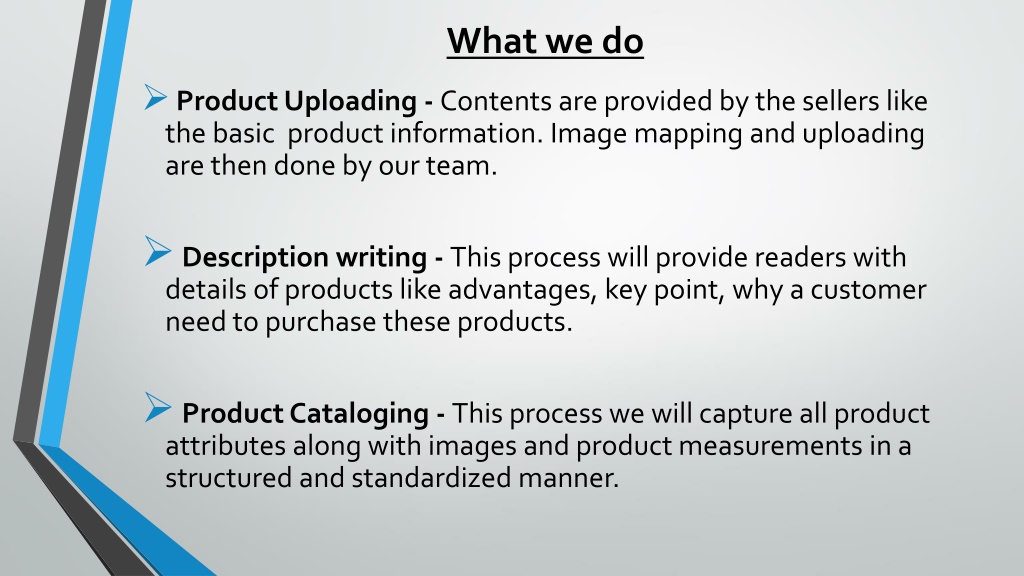 What we do

➢ Product Uploading - Contents are provided by the sellers like the basic product information. Image mapping and uploading are then done by our team.

➢ Description writing - This process will provide readers with details of products like advantages, key point, why a customer need to purchase these products.

➢ Product Cataloging - This process we will capture all product attributes along with images and product measurements in a structured and standardized manner.